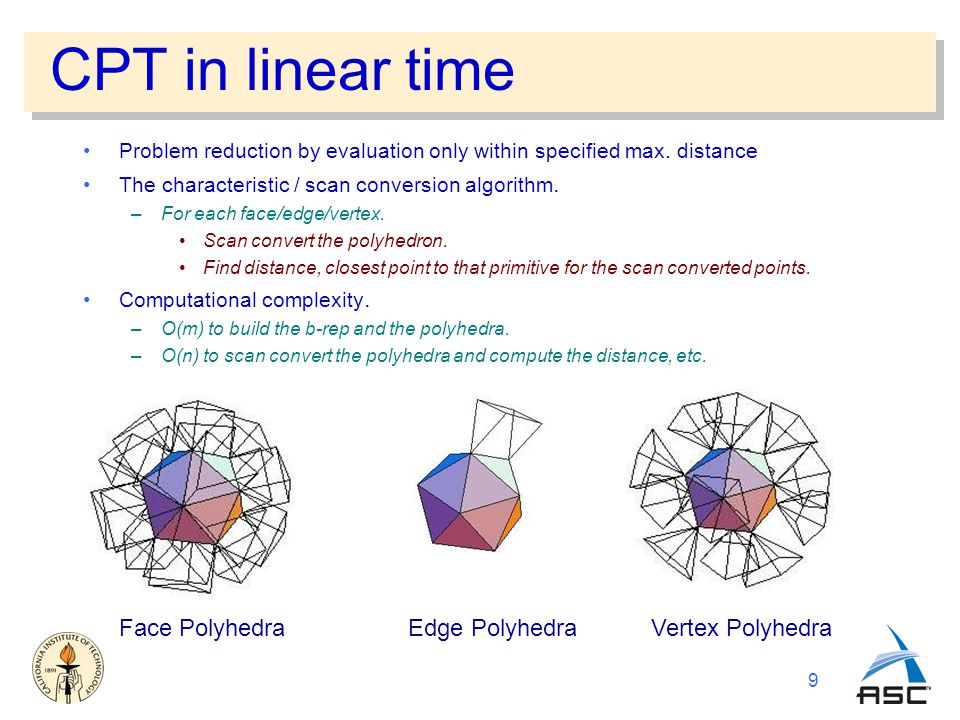 CPT in linear time

• Problem reduction by evaluation only within specified max. distance
• The characteristic / scan conversion algorithm.
– For each face/edge/vertex.
• Scan convert the polyhedron.
• Find distance, closest point to that primitive for the scan converted points.
• Computational complexity.
– O(m) to build the b-rep and the polyhedra.
– O(n) to scan convert the polyhedra and compute the distance, etc.

Face Polyhedra
Edge Polyhedra
Vertex Polyhedra

CALIFORNIA INSTITUTE OF TECHNOLOGY 1891

9

ASC